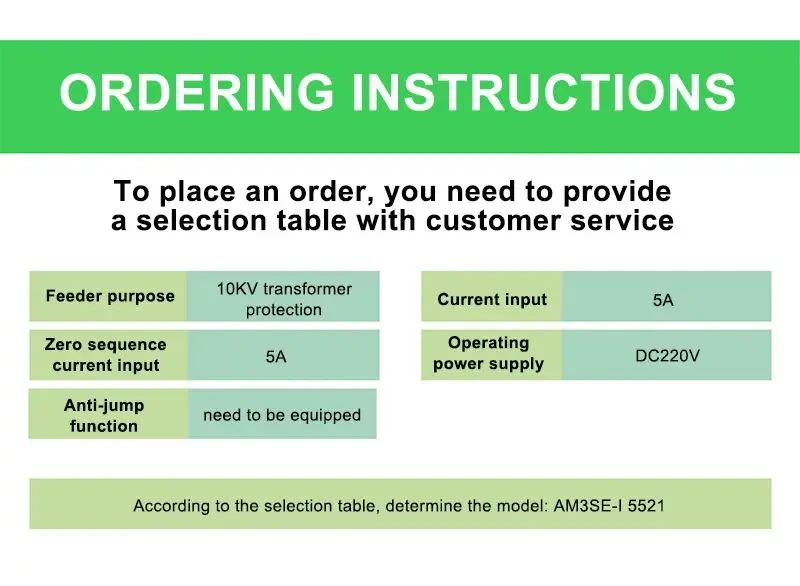 ORDERING INSTRUCTIONS

To place an order, you need to provide a selection table with customer service

| Feeder purpose | 10KV transformer protection |
|---|---|
| Zero sequence current input | 5A |
| Anti-jump function | need to be equipped |

| Current input | 5A |
|---|---|
| Operating power supply | DC220V |

According to the selection table, determine the model: AM3SE-I 5521